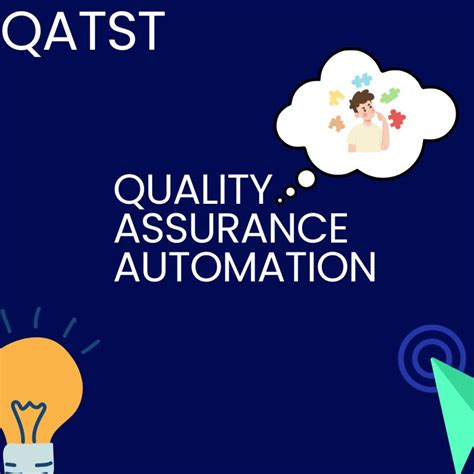 QATST

QUALITY ASSURANCE AUTOMATION